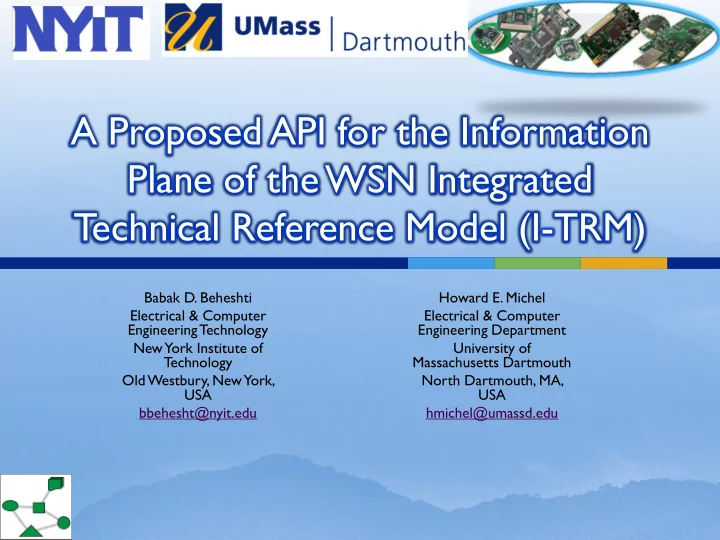 NYIT

UMass | Dartmouth

A Proposed API for the Information Plane of the WSN Integrated Technical Reference Model (I-TRM)

Babak D. Beheshti
Electrical & Computer Engineering Technology
New York Institute of Technology
Old Westbury, New York, USA
bbehesht@nyit.edu

Howard E. Michel
Electrical & Computer Engineering Department
University of Massachusetts Dartmouth
North Dartmouth, MA, USA
hmichel@umassd.edu